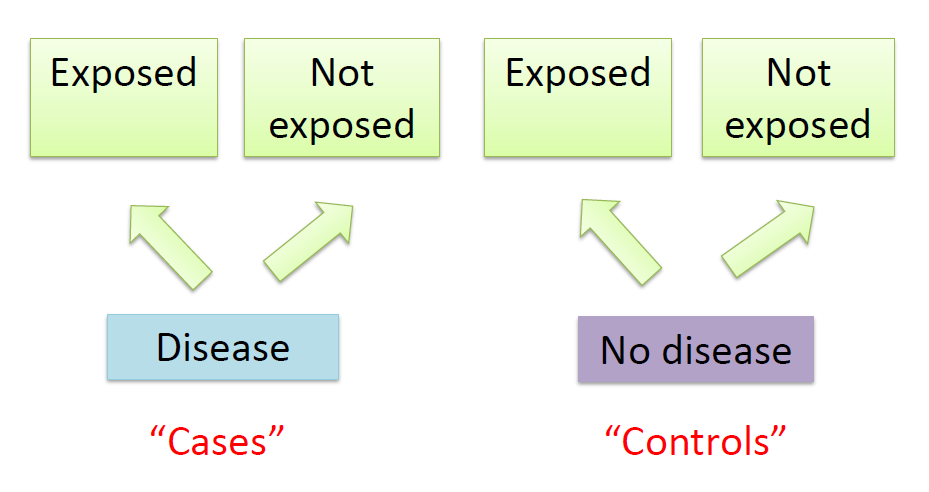 Exposed

Not exposed

Exposed

Not exposed

Disease

No disease

“Cases”

“Controls”